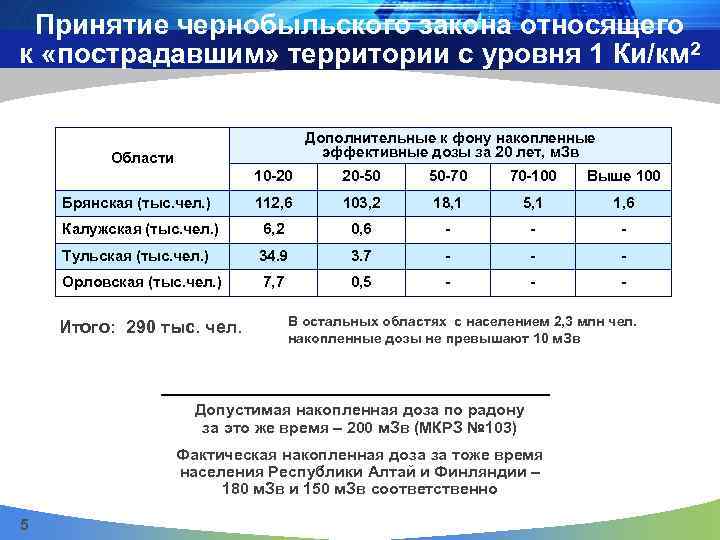 Принятие чернобыльского закона относящего к «пострадавшим» территории с уровня 1 Ки/км$^2$

| Области | Дополнительные к фону накопленные эффективные дозы за 20 лет, мЗв | | | | |
|---|---|---|---|---|---|
| | 10-20 | 20-50 | 50-70 | 70-100 | Выше 100 |
| Брянская (тыс.чел.) | 112,6 | 103,2 | 18,1 | 5,1 | 1,6 |
| Калужская (тыс.чел.) | 6,2 | 0,6 | - | - | - |
| Тульская (тыс.чел.) | 34.9 | 3.7 | - | - | - |
| Орловская (тыс.чел.) | 7,7 | 0,5 | - | - | - |

Итого: 290 тыс. чел.

В остальных областях с населением 2,3 млн чел. накопленные дозы не превышают 10 мЗв

Допустимая накопленная доза по радону за это же время – 200 мЗв (МКРЗ №103)

Фактическая накопленная доза за тоже время населения Республики Алтай и Финляндии – 180 мЗв и 150 мЗв соответственно

5